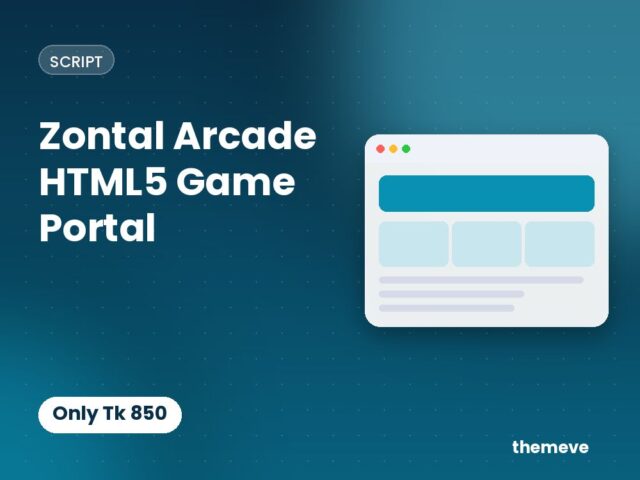 SCRIPT

Zontal Arcade HTML5 Game Portal

Only Tk 850

themeve